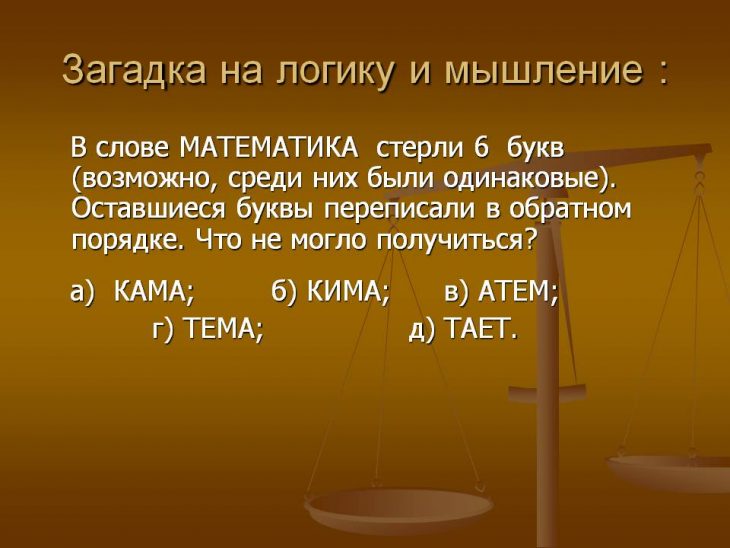 Загадка на логику и мышление :

В слове МАТЕМАТИКА стерли 6 букв (возможно, среди них были одинаковые). Оставшиеся буквы переписали в обратном порядке. Что не могло получиться?

а) КАМА; б) КИМА; в) АТЕМ; г) ТЕМА; д) ТАЕТ.